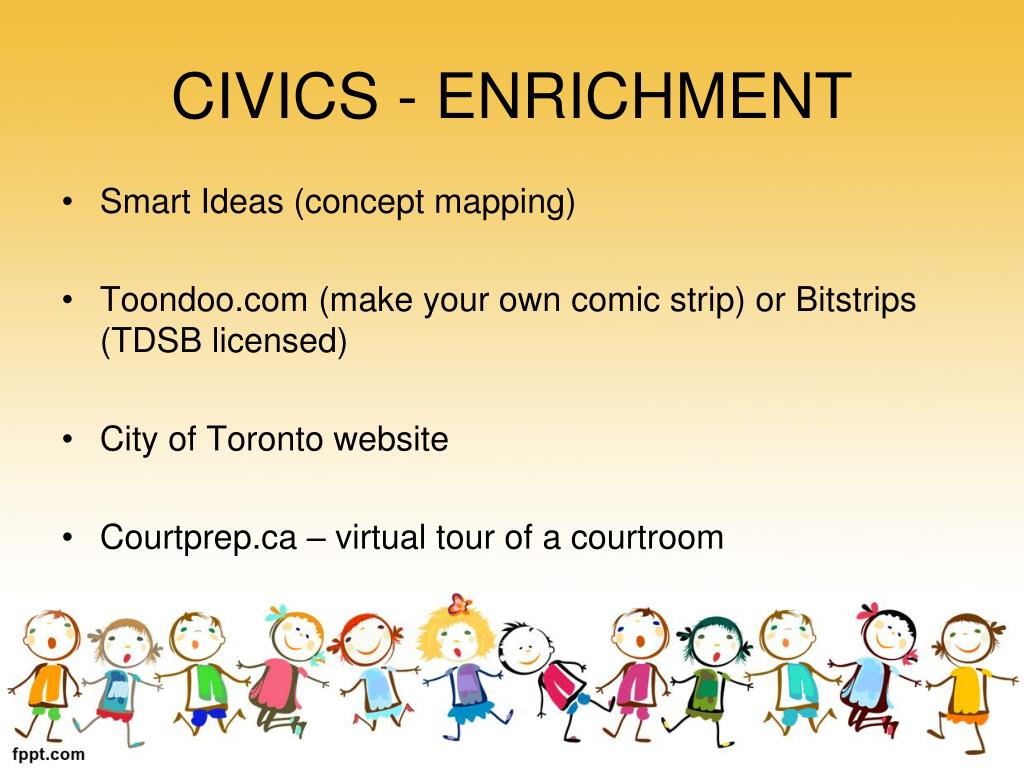 CIVICS - ENRICHMENT

• Smart Ideas (concept mapping)

• Toondoo.com (make your own comic strip) or Bitstrips (TDSB licensed)

• City of Toronto website

• Courtprep.ca – virtual tour of a courtroom

fppt.com